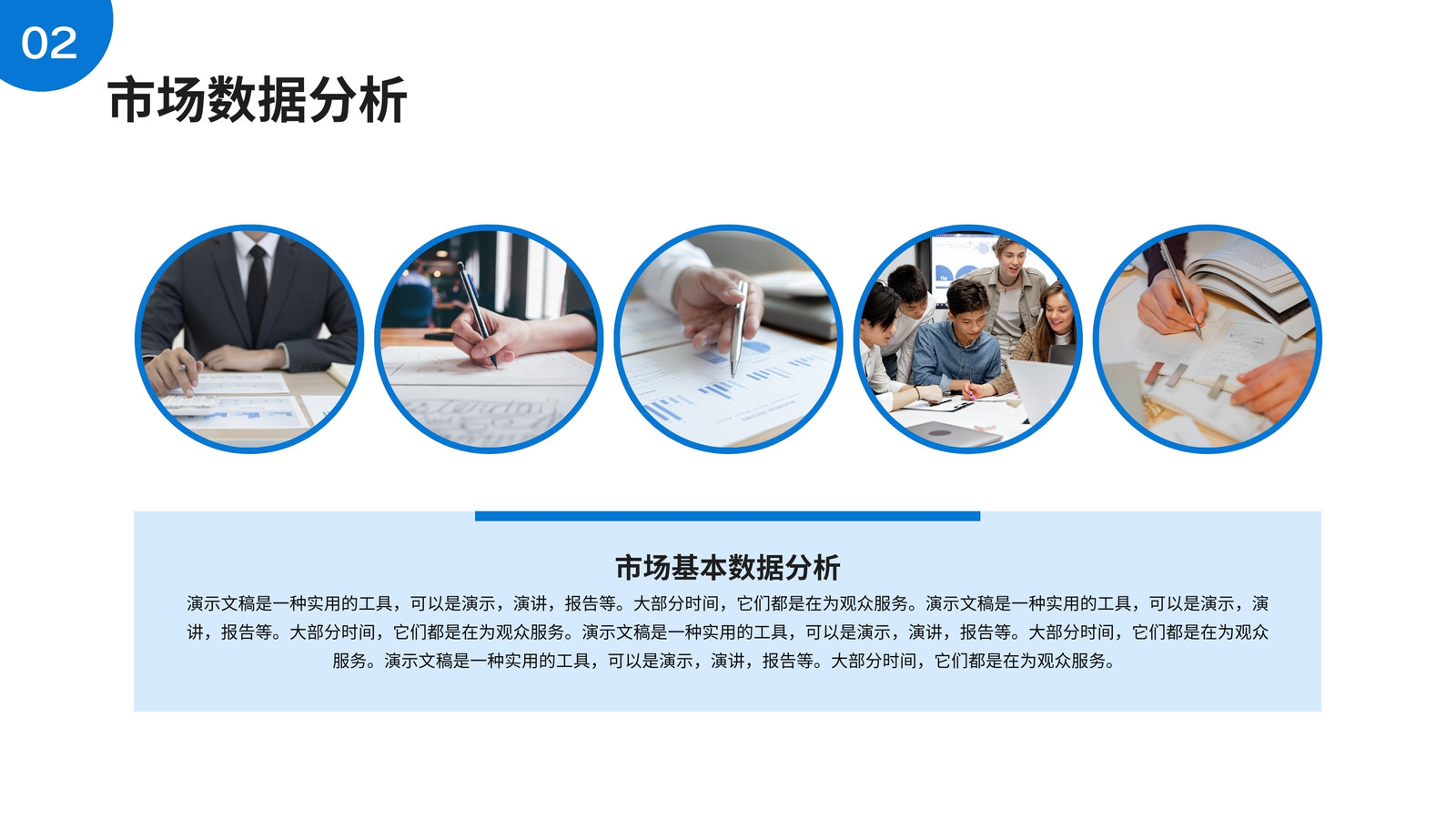 02

市场数据分析

市场基本数据分析

演示文稿是一种实用的工具，可以是演示，演讲，报告等。大部分时间，它们都是在为观众服务。演示文稿是一种实用的工具，可以是演示，演讲，报告等。大部分时间，它们都是在为观众服务。演示文稿是一种实用的工具，可以是演示，演讲，报告等。大部分时间，它们都是在为观众服务。演示文稿是一种实用的工具，可以是演示，演讲，报告等。大部分时间，它们都是在为观众服务。